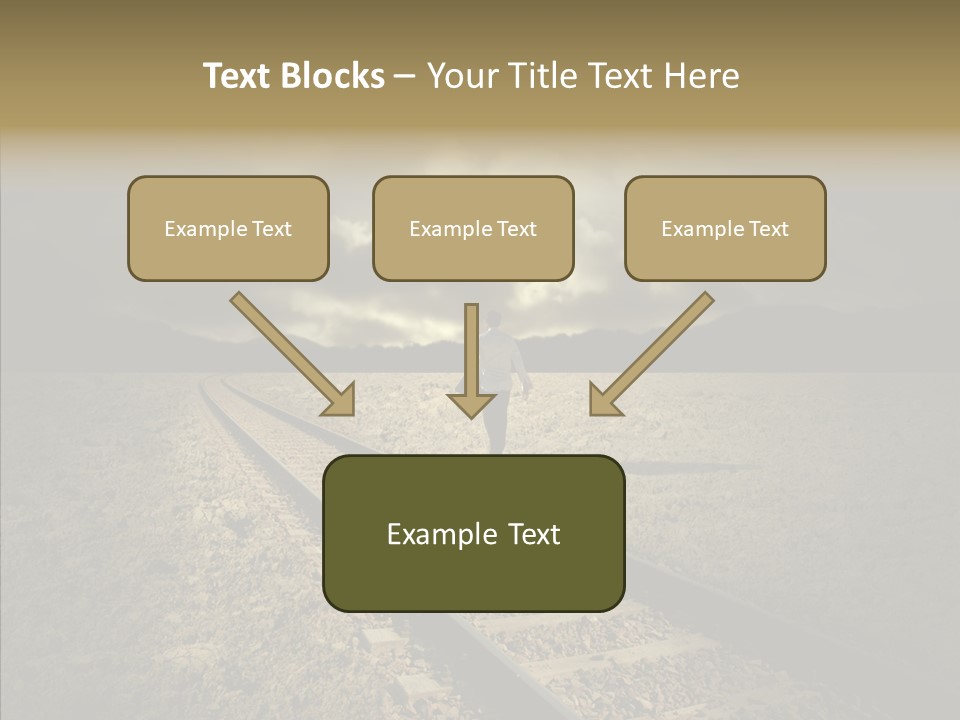 Text Blocks – Your Title Text Here

Example Text

Example Text

Example Text

Example Text